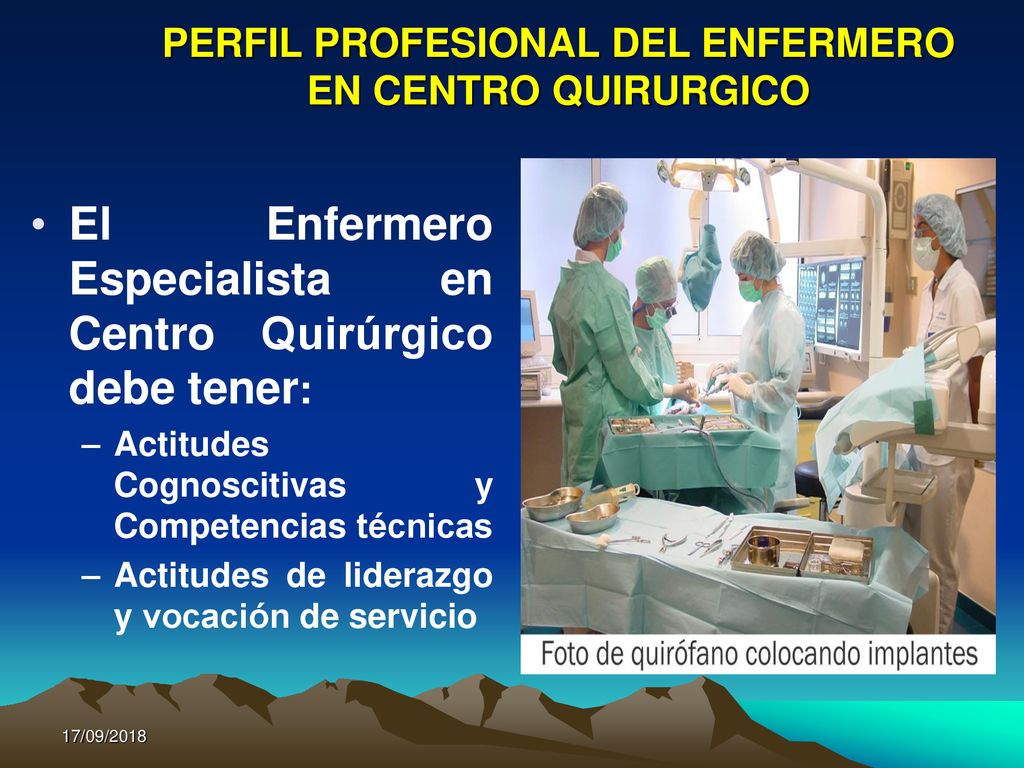 PERFIL PROFESIONAL DEL ENFERMERO EN CENTRO QUIRURGICO

• El Enfermero Especialista en Centro Quirúrgico debe tener:
– Actitudes Cognoscitivas y Competencias técnicas
– Actitudes de liderazgo y vocación de servicio

Foto de quirófano colocando implantes

17/09/2018